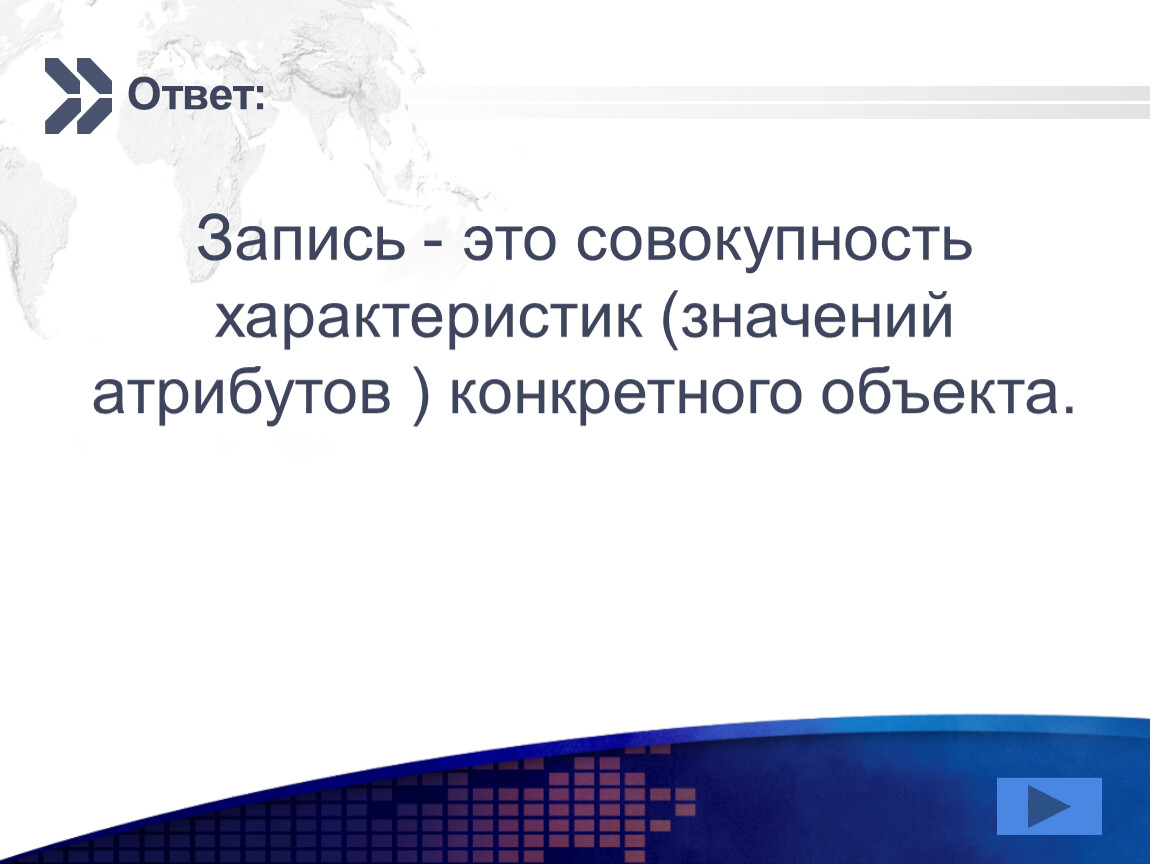 Ответ:

Запись - это совокупность характеристик (значений атрибутов ) конкретного объекта.